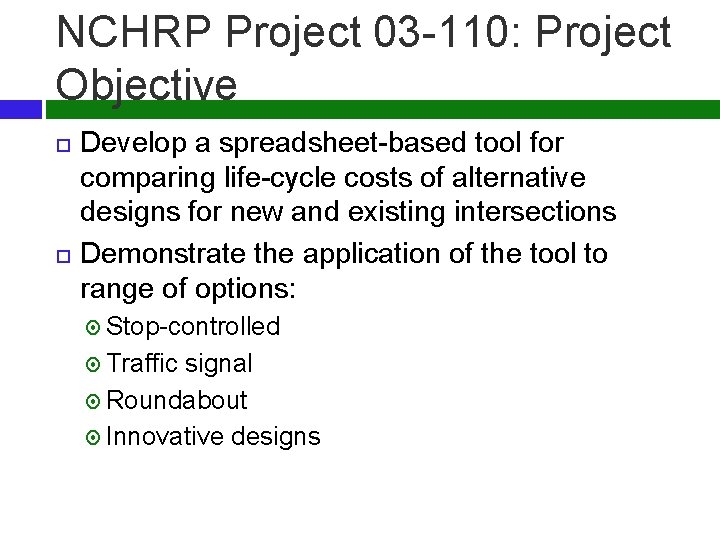 NCHRP Project 03-110: Project Objective

Develop a spreadsheet-based tool for comparing life-cycle costs of alternative designs for new and existing intersections

Demonstrate the application of the tool to range of options:

Stop-controlled

Traffic signal

Roundabout

Innovative designs